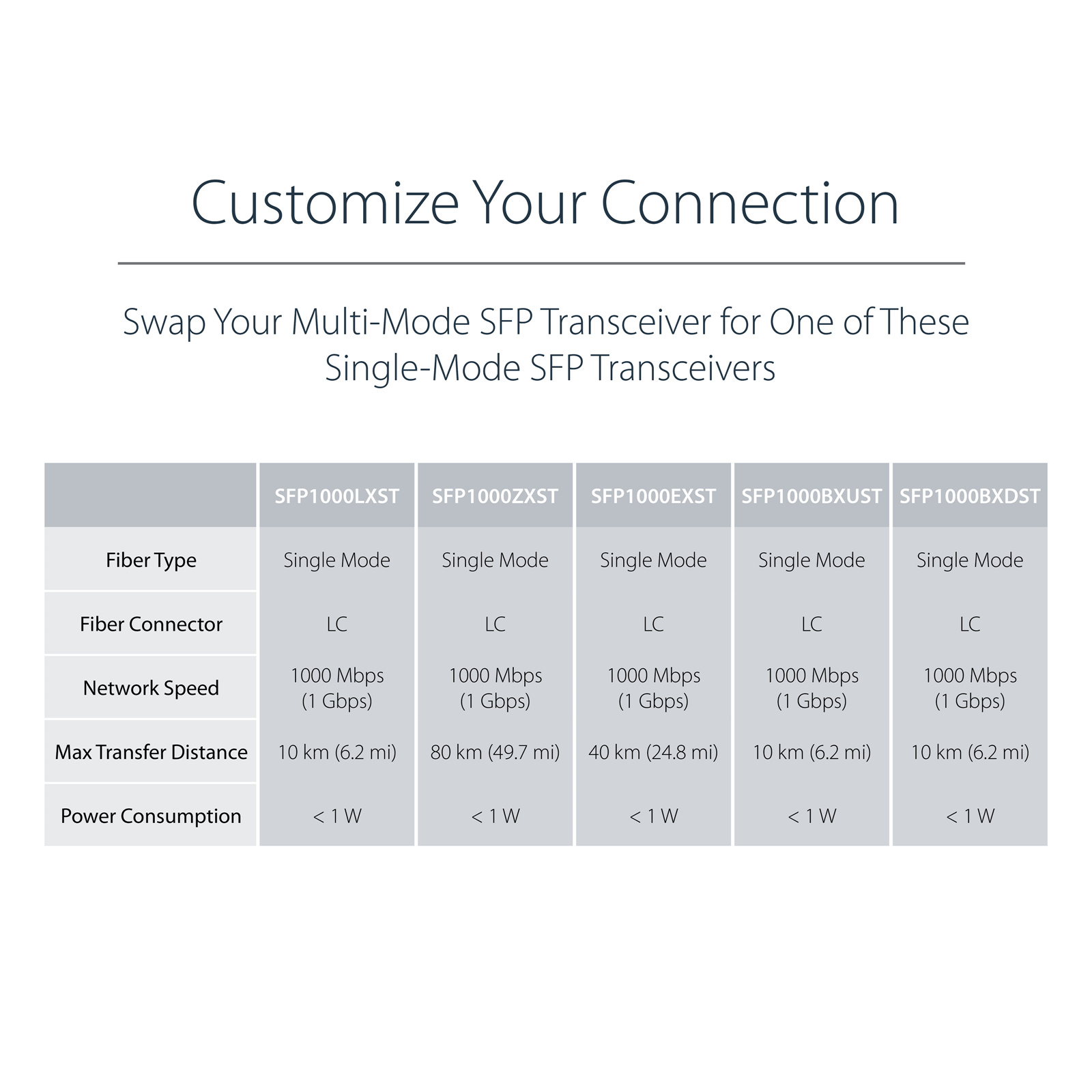 Customize Your Connection

Swap Your Multi-Mode SFP Transceiver for One of These Single-Mode SFP Transceivers

| | SFP1000LXST | SFP1000ZXST | SFP1000EXST | SFP1000BXUST | SFP1000BXDST |
|---|---|---|---|---|---|
| Fiber Type | Single Mode | Single Mode | Single Mode | Single Mode | Single Mode |
| Fiber Connector | LC | LC | LC | LC | LC |
| Network Speed | 1000 Mbps (1 Gbps) | 1000 Mbps (1 Gbps) | 1000 Mbps (1 Gbps) | 1000 Mbps (1 Gbps) | 1000 Mbps (1 Gbps) |
| Max Transfer Distance | 10 km (6.2 mi) | 80 km (49.7 mi) | 40 km (24.8 mi) | 10 km (6.2 mi) | 10 km (6.2 mi) |
| Power Consumption | < 1 W | < 1 W | < 1 W | < 1 W | < 1 W |